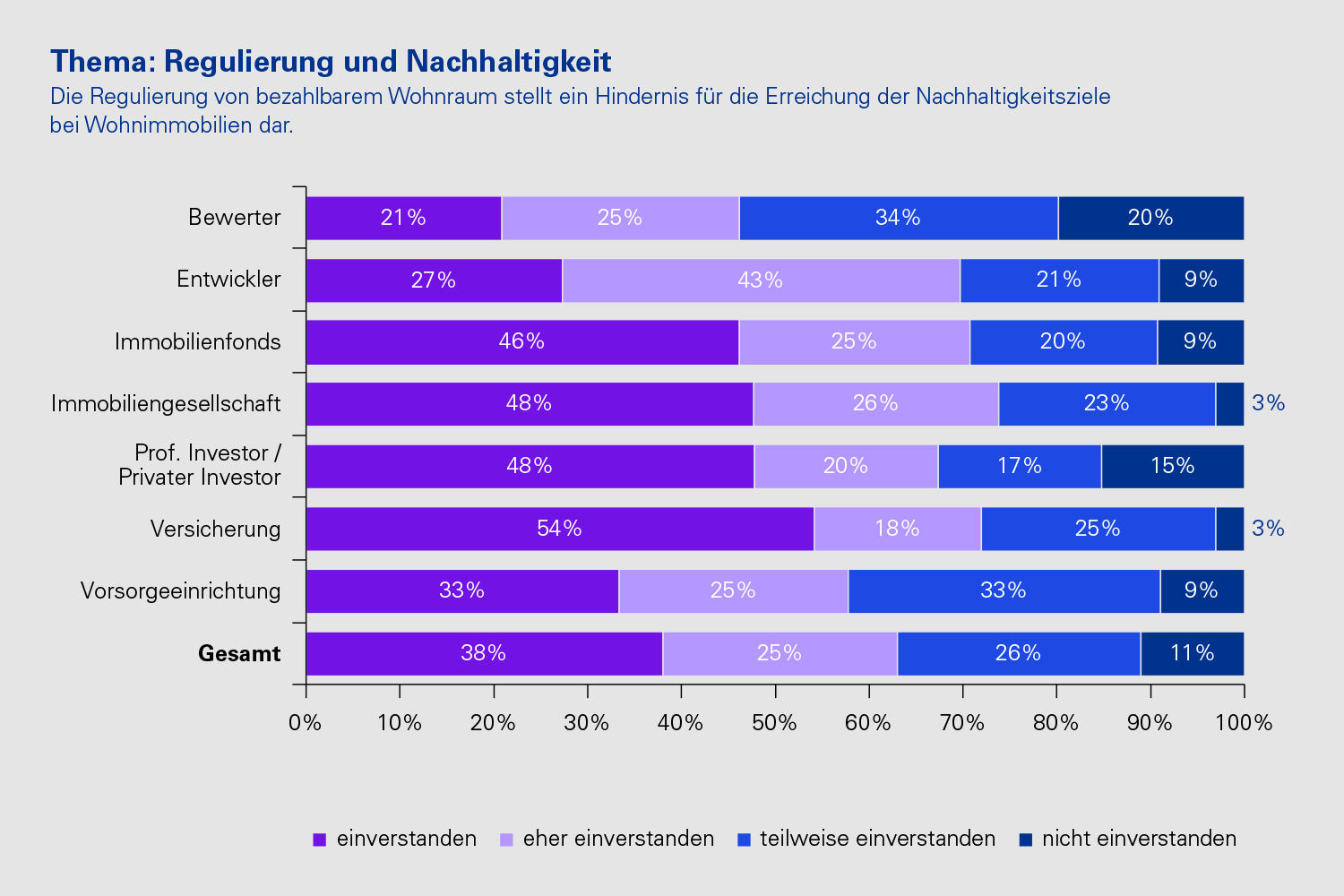 Thema: Regulierung und Nachhaltigkeit
Die Regulierung von bezahlbarem Wohnraum stellt ein Hindernis für die Erreichung der Nachhaltigkeitsziele bei Wohnimmobilien dar.

Bewerter 21% 25% 34% 20%
Entwickler 27% 43% 21% 9%
Immobilienfonds 46% 25% 20% 9%
Immobiliengesellschaft 48% 26% 23% 3%
Prof. Investor / Privater Investor 48% 20% 17% 15%
Versicherung 54% 18% 25% 3%
Vorsorgeeinrichtung 33% 25% 33% 9%
Gesamt 38% 25% 26% 11%

0% 10% 20% 30% 40% 50% 60% 70% 80% 90% 100%

einverstanden eher einverstanden teilweise einverstanden nicht einverstanden